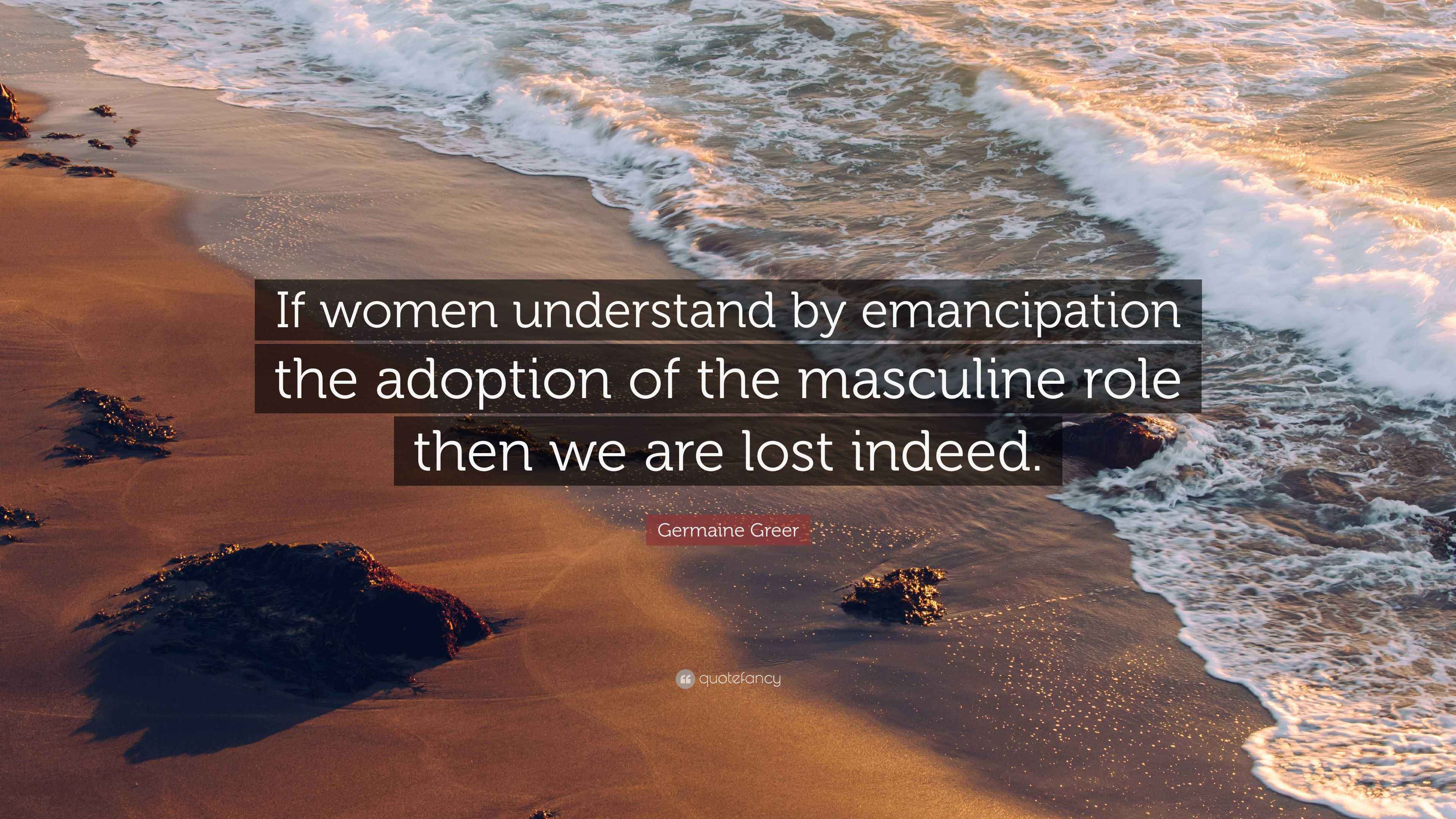 If women understand by emancipation the adoption of the masculine role then we are lost indeed.

Germaine Greer

quotefancy